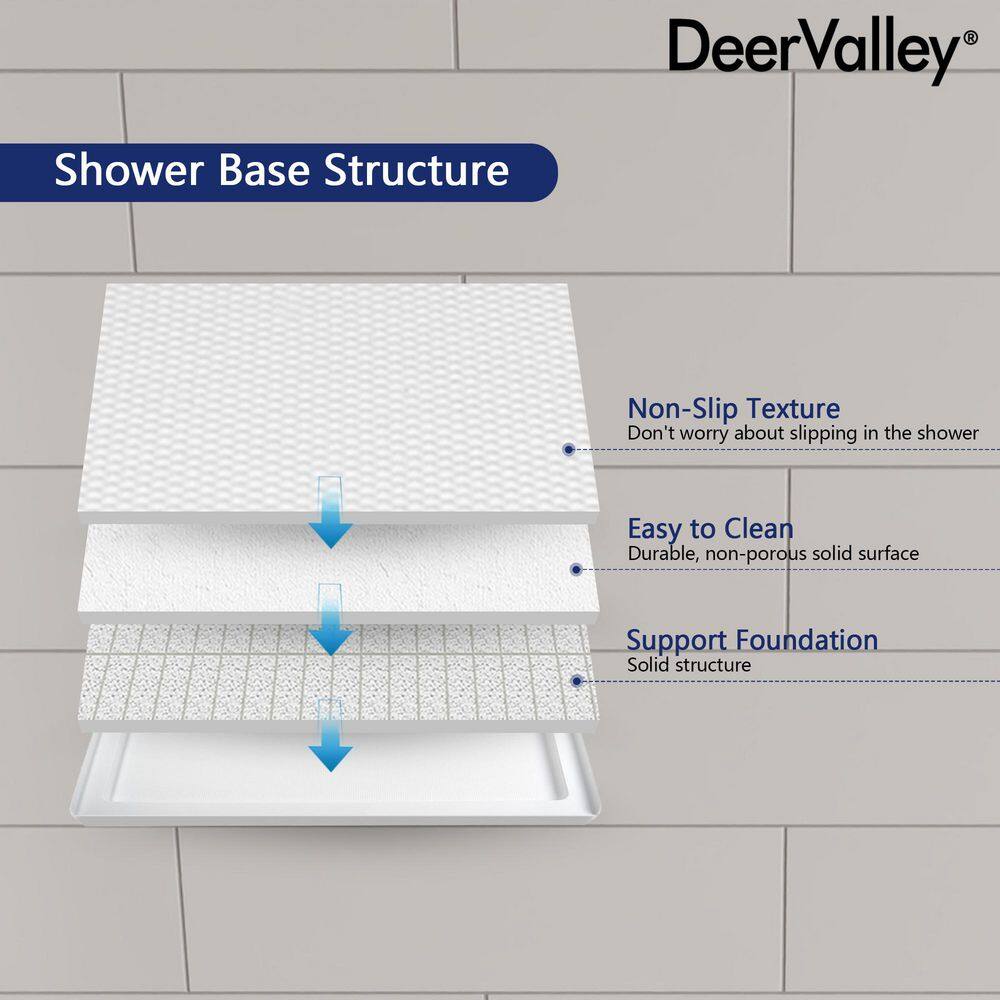 DeerValley®

Shower Base Structure

Non-Slip Texture
Don't worry about slipping in the shower

Easy to Clean
Durable, non-porous solid surface

Support Foundation
Solid structure